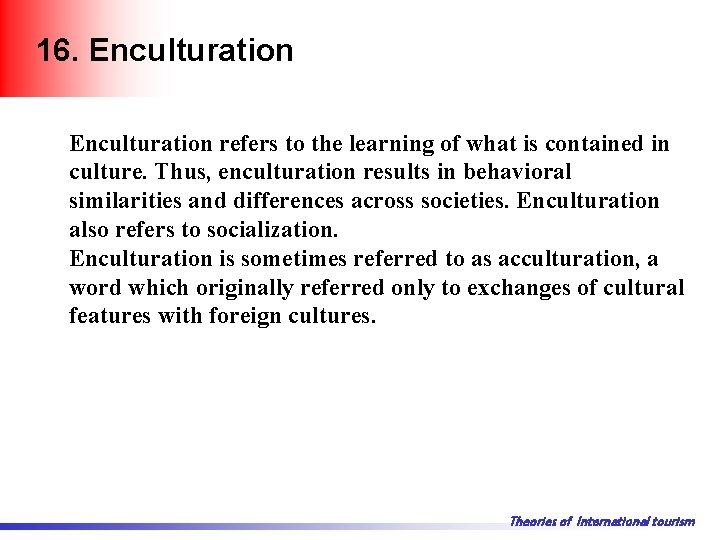 16. Enculturation

Enculturation refers to the learning of what is contained in culture. Thus, enculturation results in behavioral similarities and differences across societies. Enculturation also refers to socialization.
Enculturation is sometimes referred to as acculturation, a word which originally referred only to exchanges of cultural features with foreign cultures.

Theories of International tourism